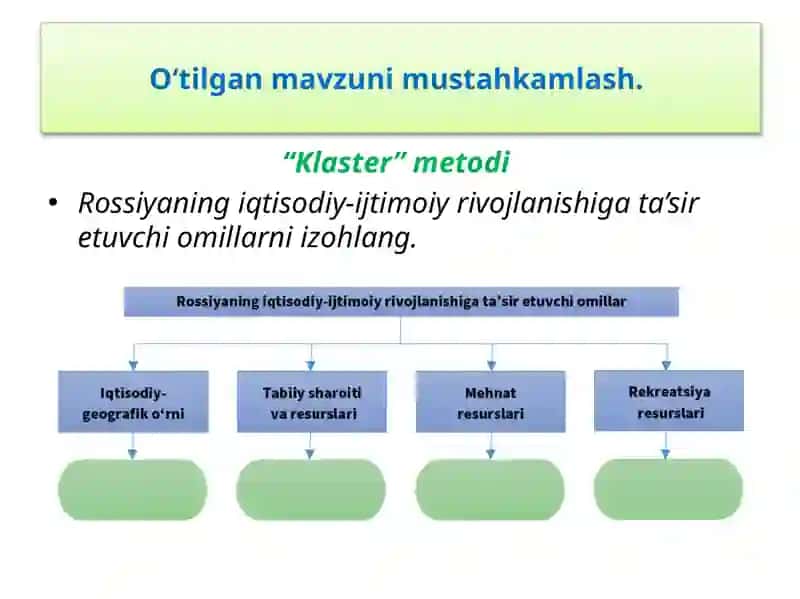 O‘tilgan mavzuni mustahkamlash.

“Klaster” metodi

• Rossiyaning iqtisodiy-ijtimoiy rivojlanishiga ta’sir etuvchi omillarni izohlang.

Rossiyaning iqtisodiy-ijtimoiy rivojlanishiga ta’sir etuvchi omillar

Iqtisodiy-geografik o‘rni

Tabiiy sharoiti va resurslari

Mehnat resurslari

Rekreatsiya resurslari